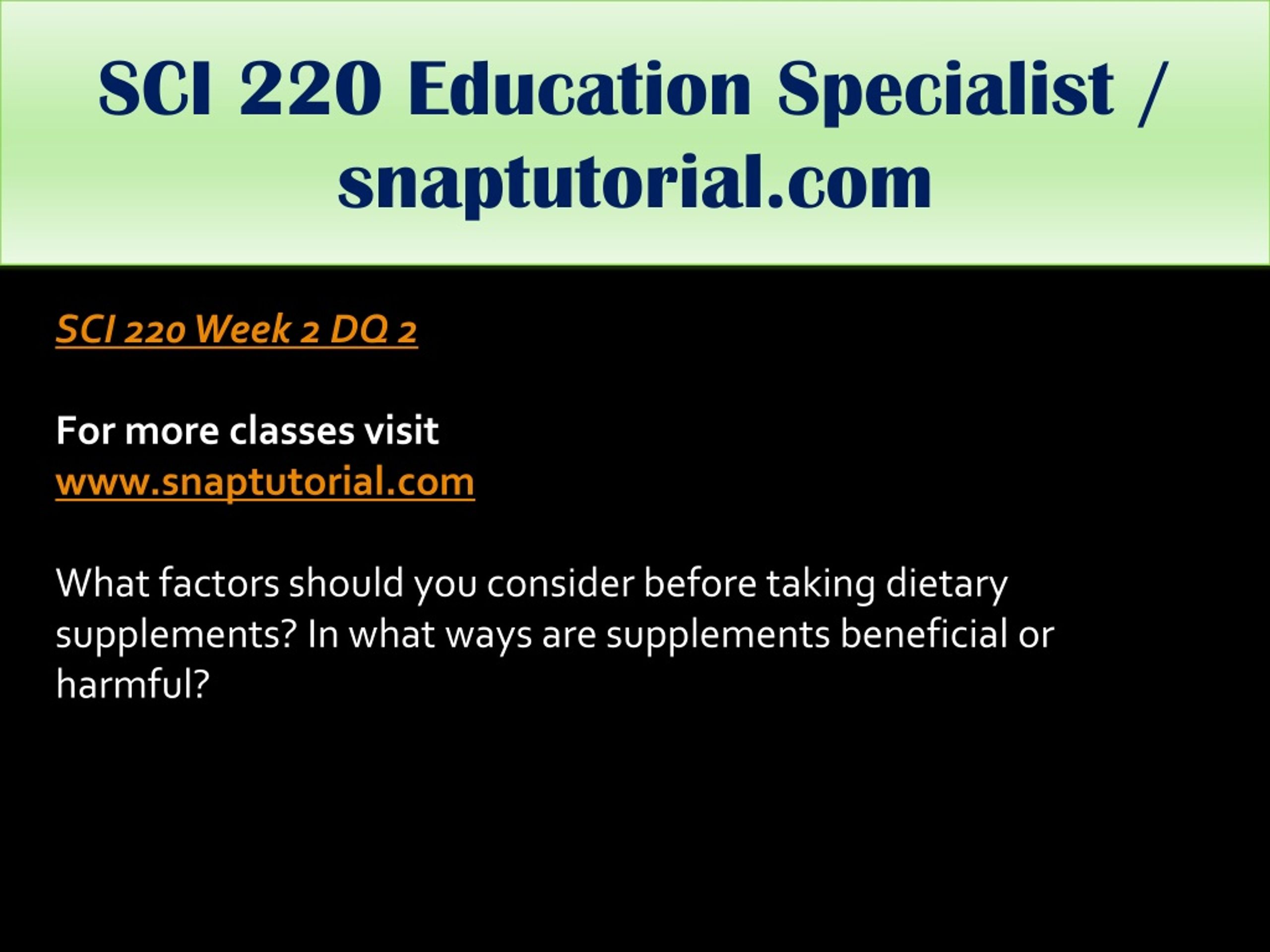 SCI 220 Education Specialist / snaptutorial.com

SCI 220 Week 2 DQ 2

For more classes visit
www.snaptutorial.com

What factors should you consider before taking dietary supplements? In what ways are supplements beneficial or harmful?